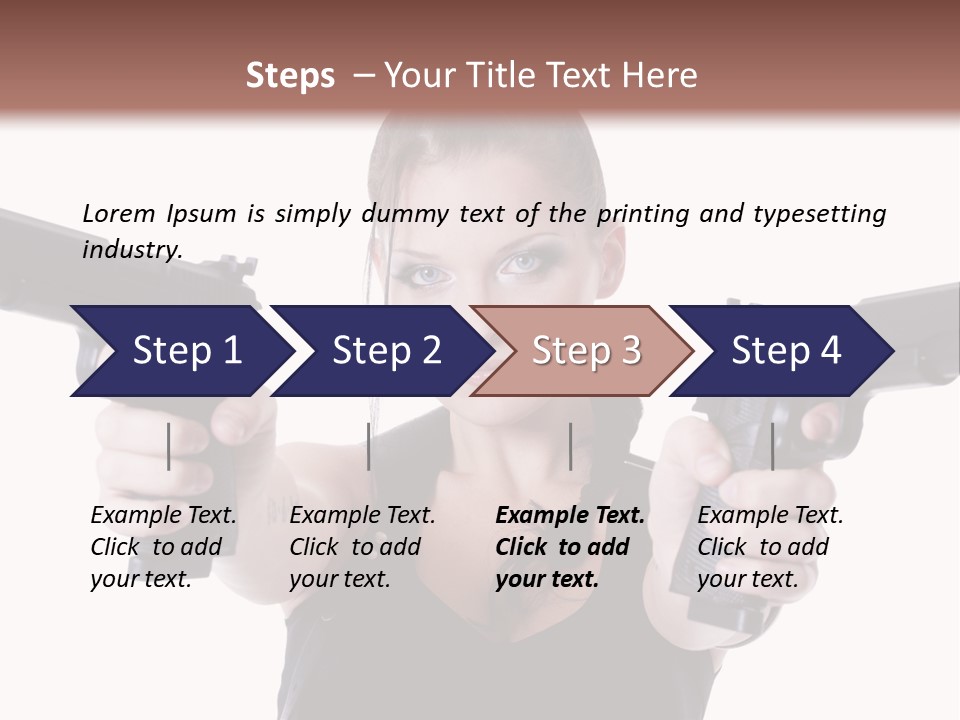 Steps – Your Title Text Here

Lorem Ipsum is simply dummy text of the printing and typesetting industry.

Step 1

Step 2

Step 3

Step 4

Example Text. Click to add your text.

Example Text. Click to add your text.

Example Text. Click to add your text.

Example Text. Click to add your text.